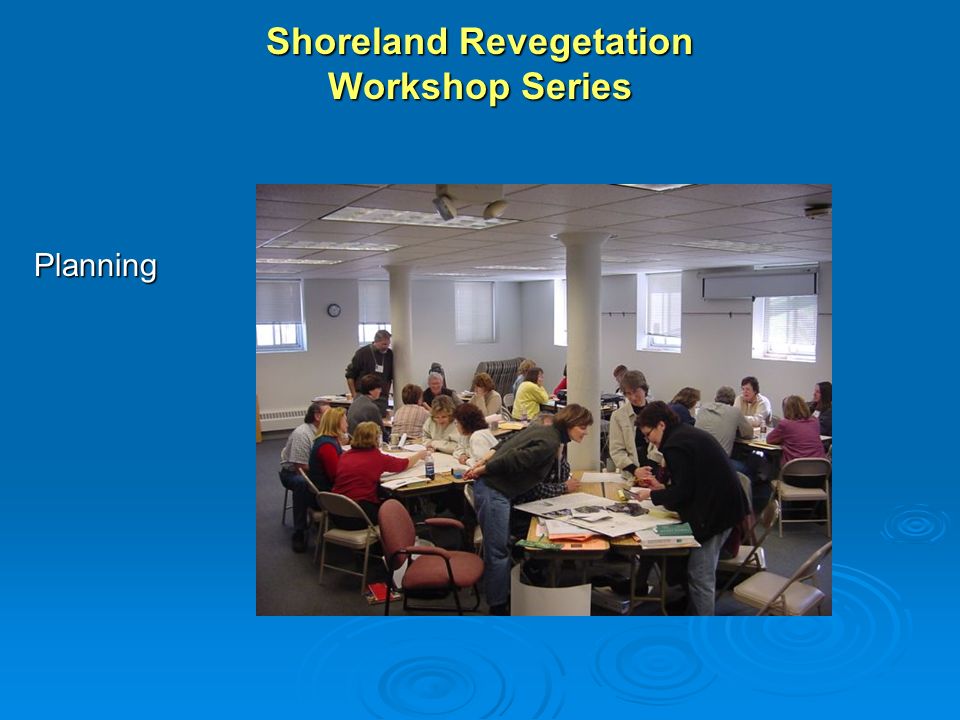 Shoreland Revegetation
Workshop Series

Planning